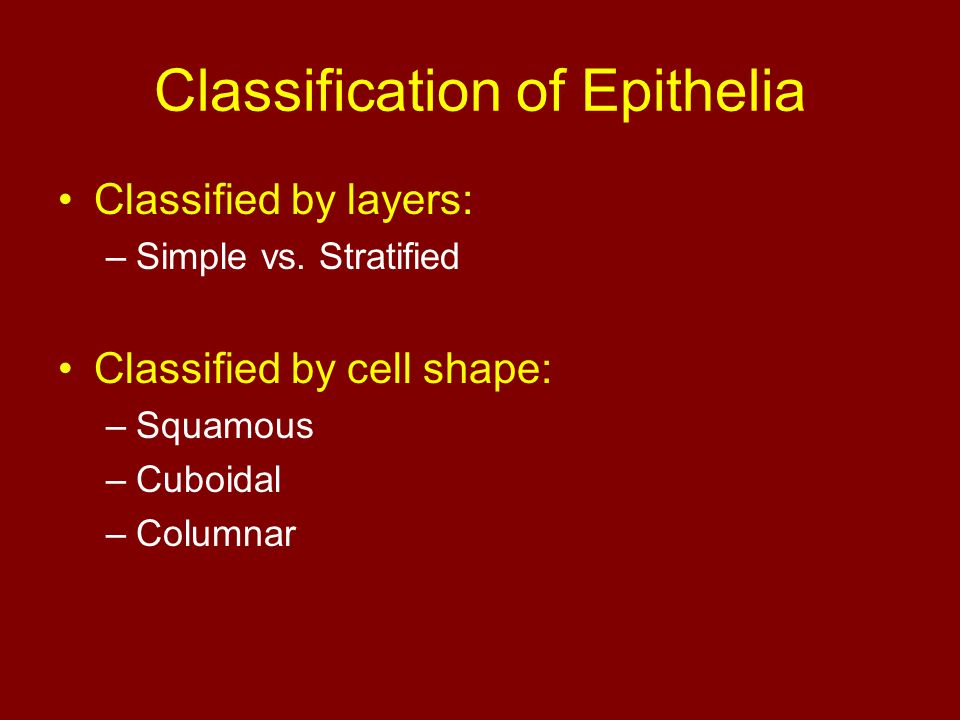 Classification of Epithelia

• Classified by layers:
– Simple vs. Stratified

• Classified by cell shape:
– Squamous
– Cuboidal
– Columnar